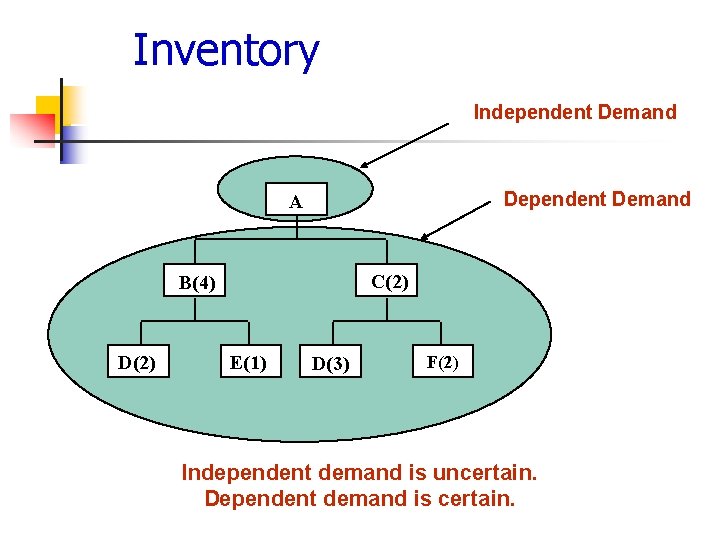 Inventory

Independent Demand

Dependent Demand

A

B(4)

C(2)

D(2)

E(1)

D(3)

F(2)

Independent demand is uncertain.
Dependent demand is certain.